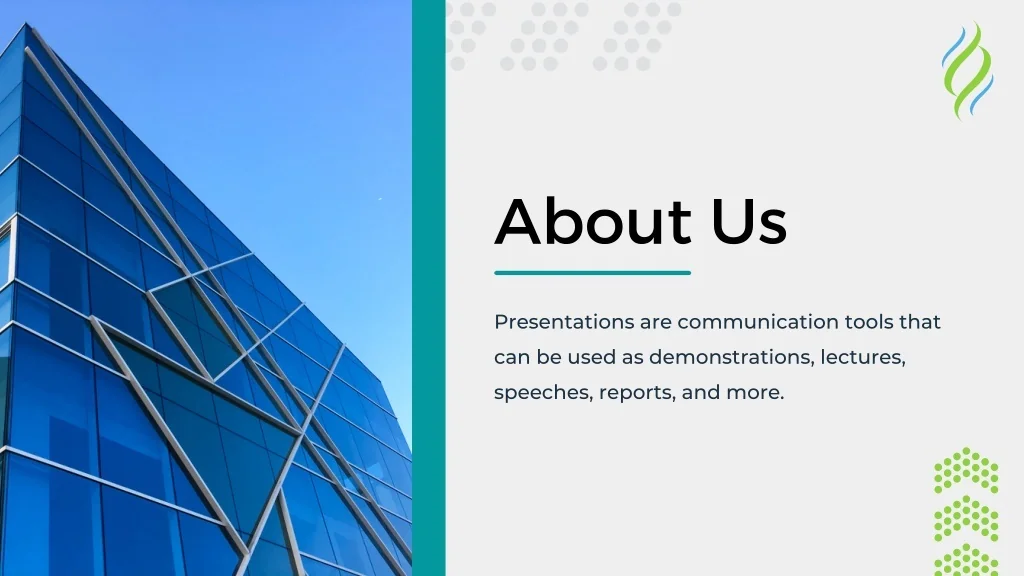 About Us

Presentations are communication tools that can be used as demonstrations, lectures, speeches, reports, and more.